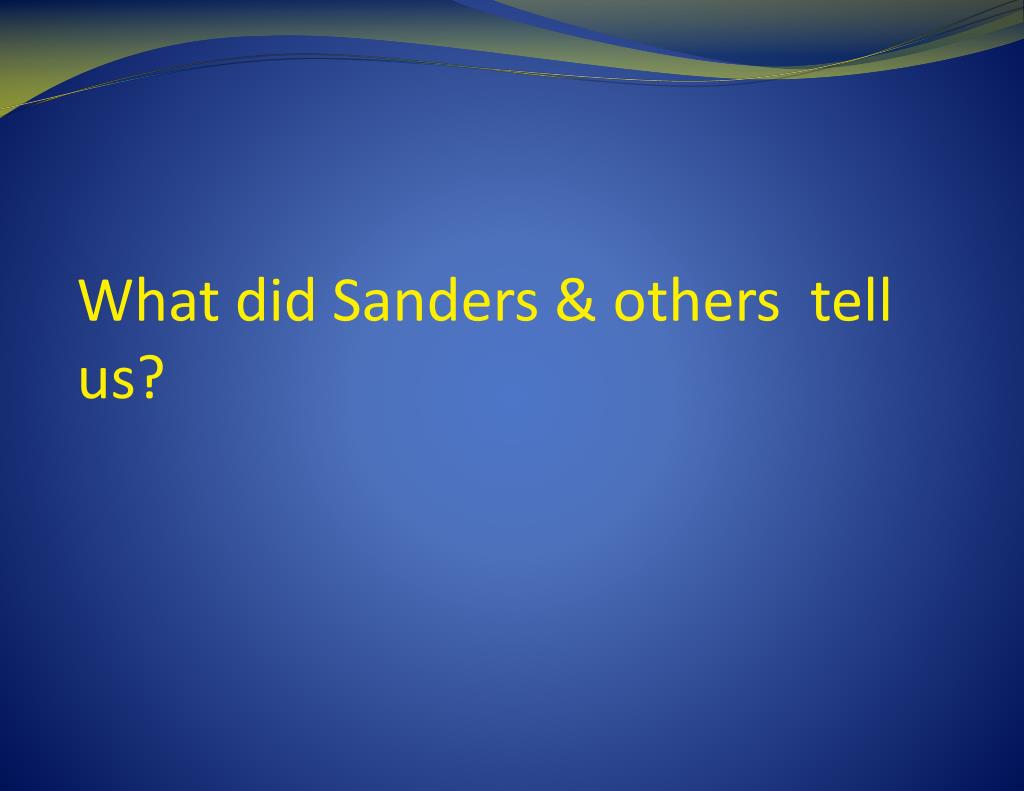 What did Sanders & others  tell us?